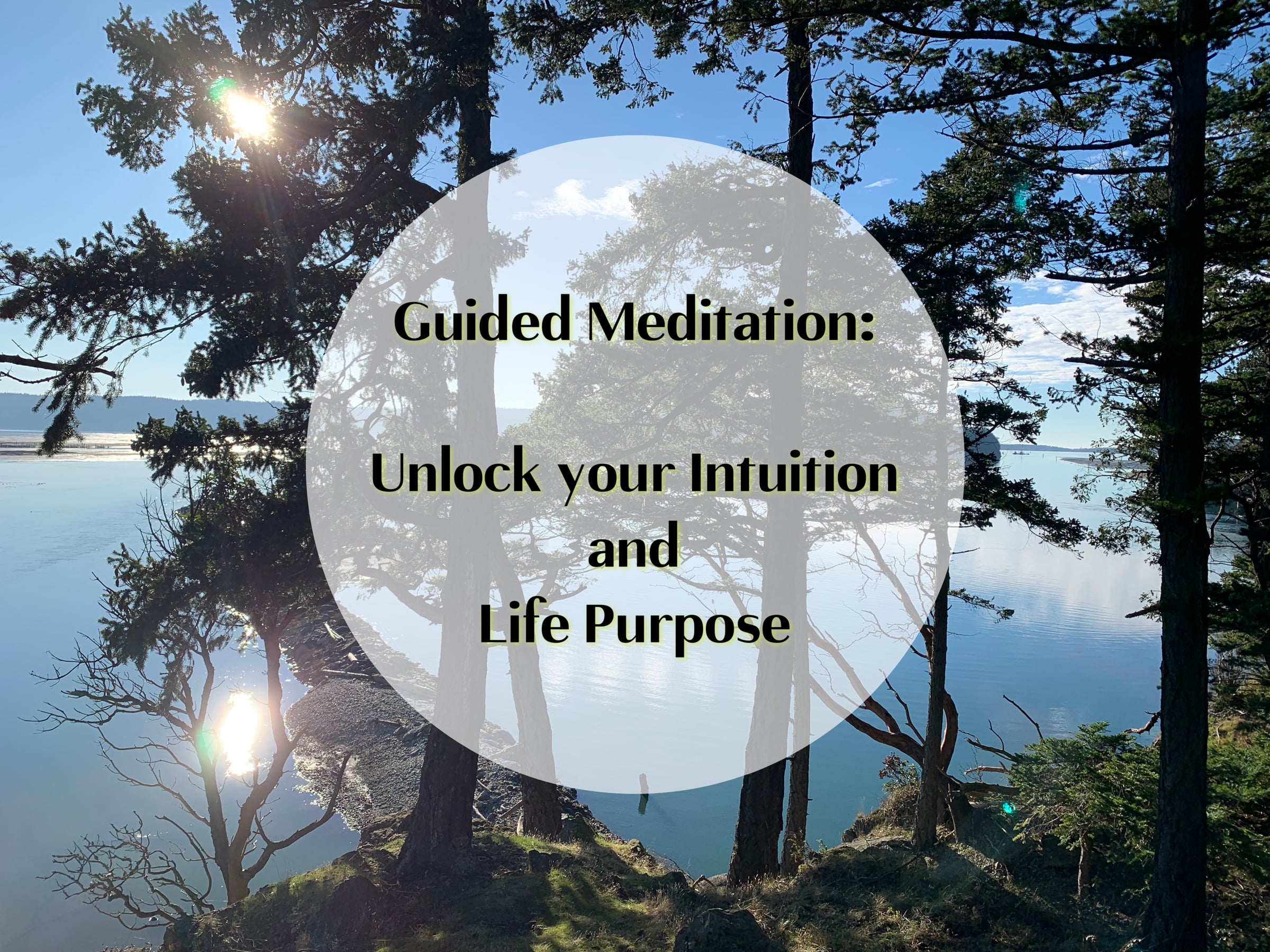 Guided Meditation:

Unlock your Intuition
and
Life Purpose